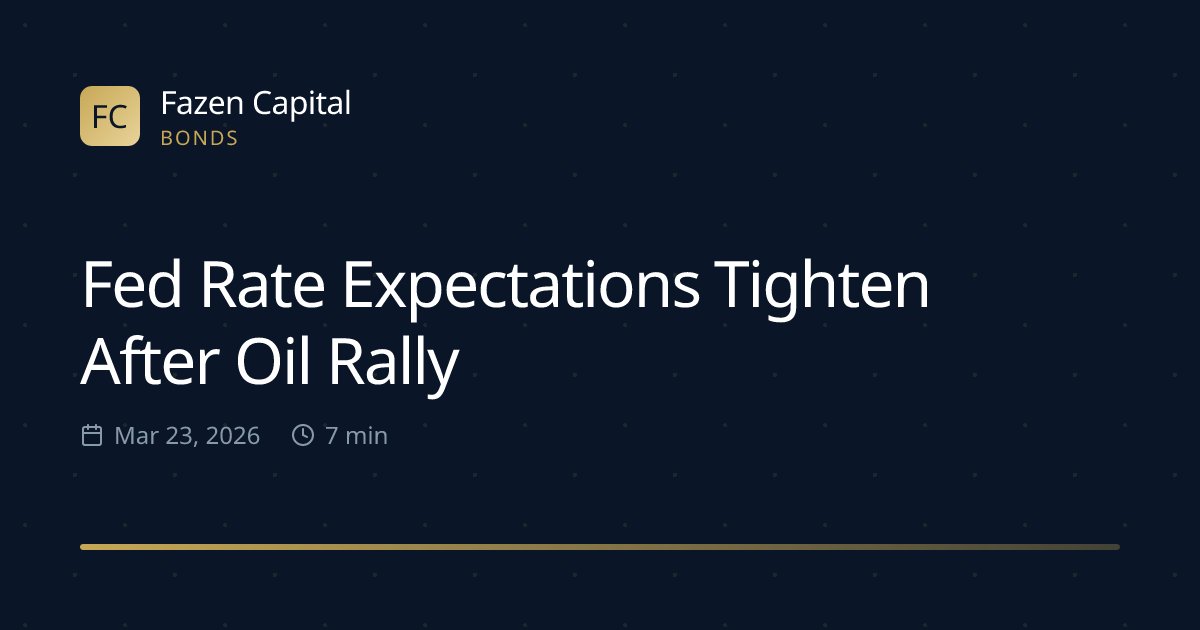 FC
Fazen Capital
BONDS

Fed Rate Expectations Tighten After Oil Rally

Mar 23, 2026 7 min